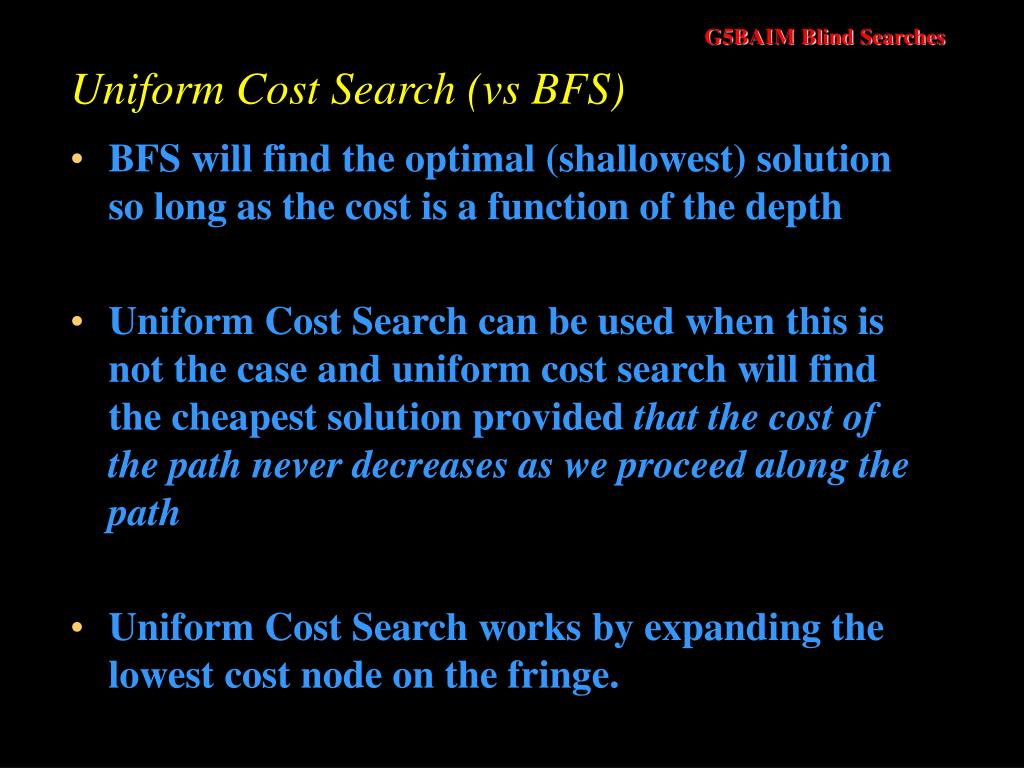 G5BAIM Blind Searches

Uniform Cost Search (vs BFS)

• BFS will find the optimal (shallowest) solution so long as the cost is a function of the depth

• Uniform Cost Search can be used when this is not the case and uniform cost search will find the cheapest solution provided that the cost of the path never decreases as we proceed along the path

• Uniform Cost Search works by expanding the lowest cost node on the fringe.